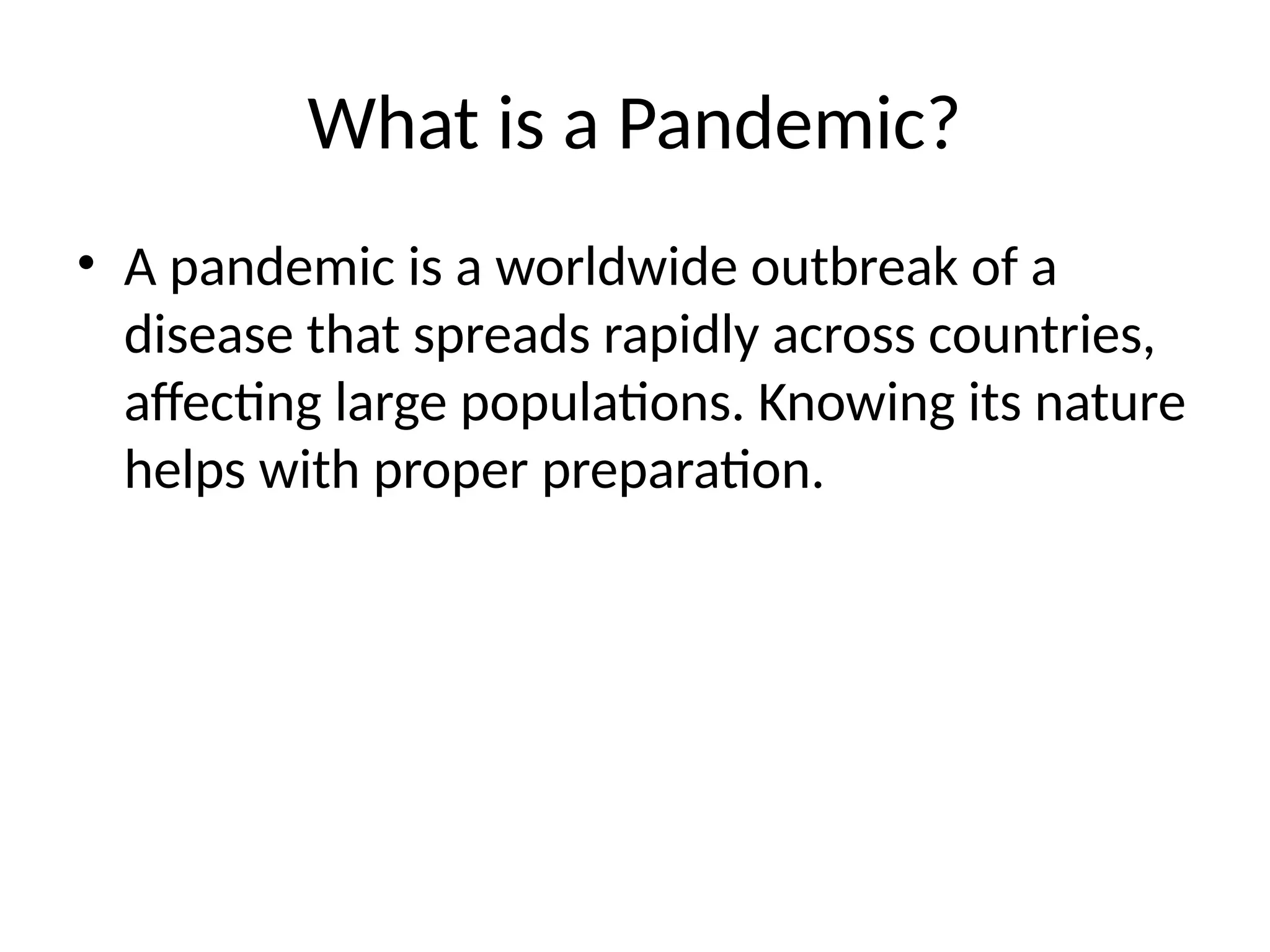 What is a Pandemic?

• A pandemic is a worldwide outbreak of a disease that spreads rapidly across countries, affecting large populations. Knowing its nature helps with proper preparation.